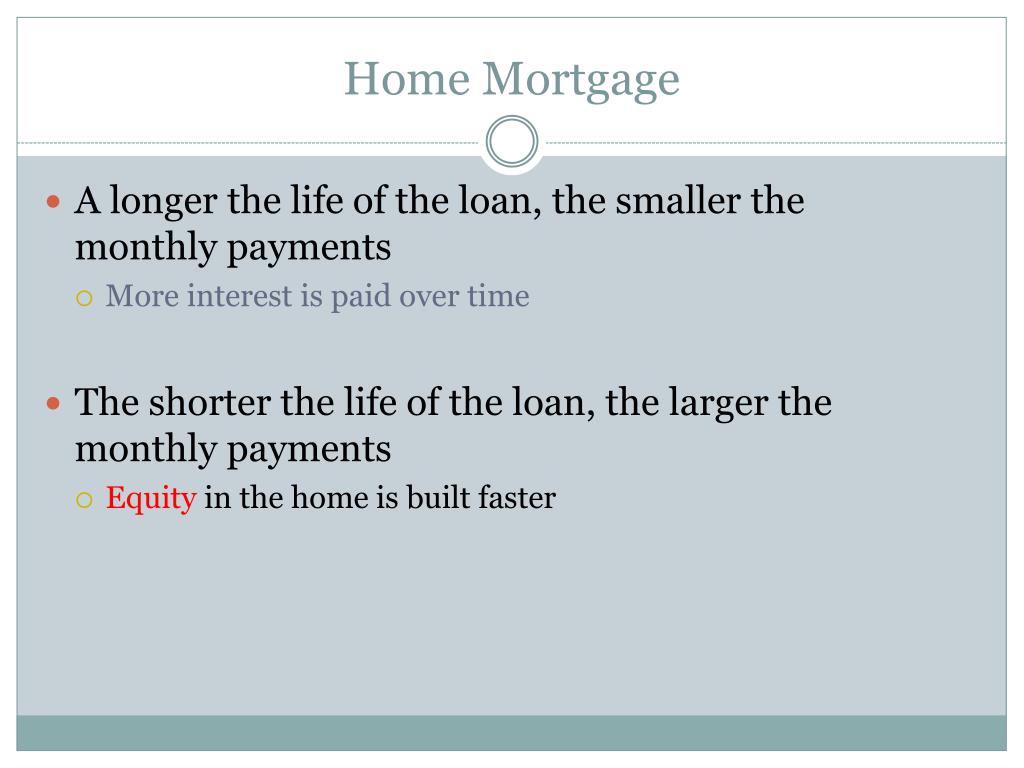 Home Mortgage

A longer the life of the loan, the smaller the monthly payments

More interest is paid over time

The shorter the life of the loan, the larger the monthly payments

Equity in the home is built faster